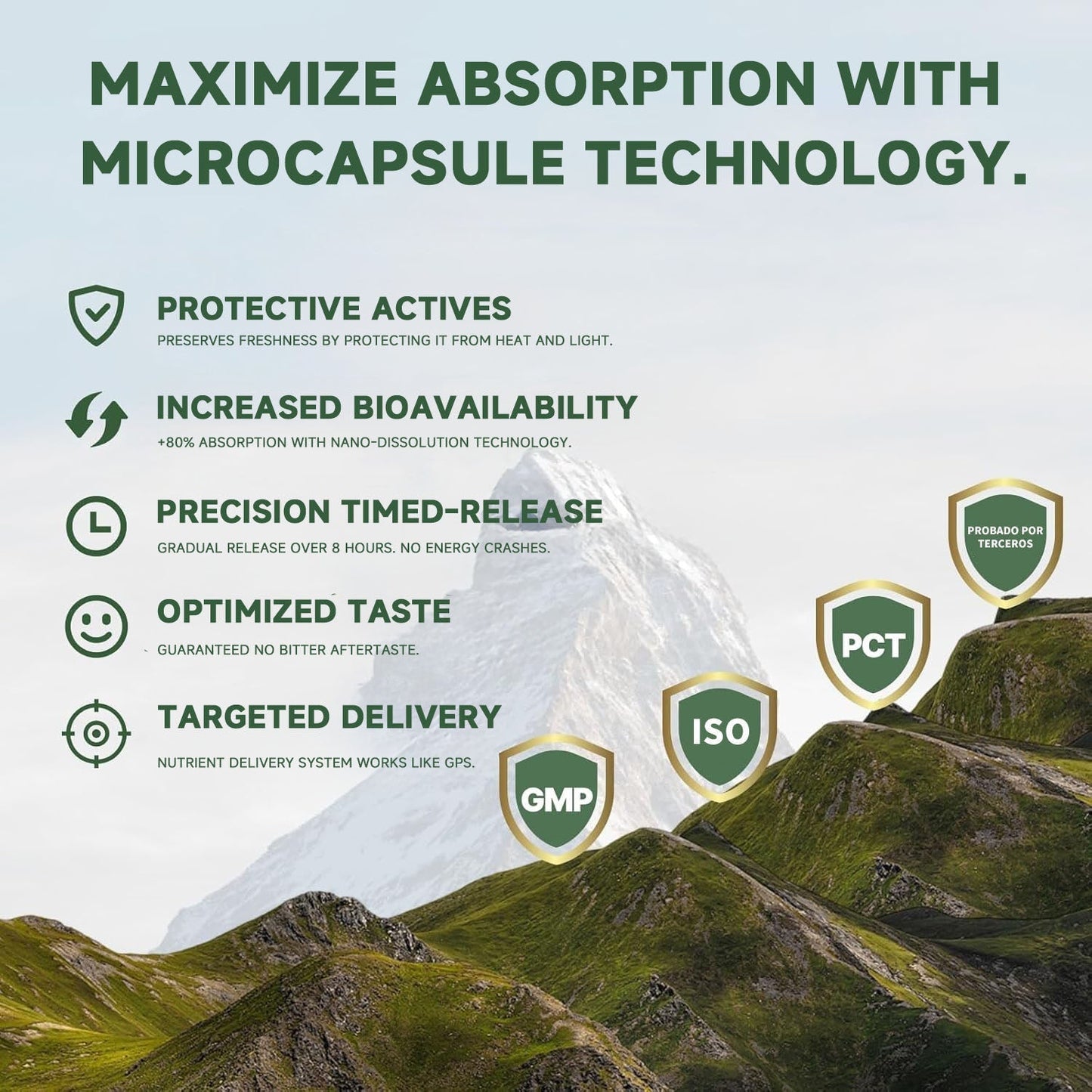 MAXIMIZE ABSORPTION WITH MICROCAPSULE TECHNOLOGY.

PROTECTIVE ACTIVES
PRESERVES FRESHNESS BY PROTECTING IT FROM HEAT AND LIGHT.

INCREASED BIOAVAILABILITY
+80% ABSORPTION WITH NANO-DISSOLUTION TECHNOLOGY.

PRECISION TIMED-RELEASE
GRADUAL RELEASE OVER 8 HOURS. NO ENERGY CRASHES.

OPTIMIZED TASTE
GUARANTEED NO BITTER AFTERTASTE.

TARGETED DELIVERY
NUTRIENT DELIVERY SYSTEM WORKS LIKE GPS.

GMP

ISO

PCT

PROBADO POR TERCEROS